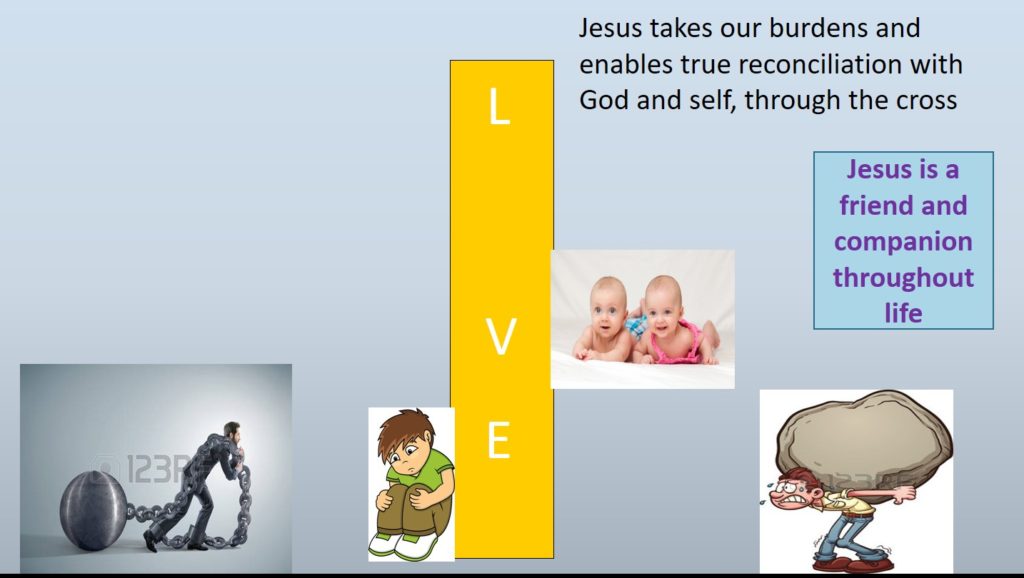 Jesus takes our burdens and enables true reconciliation with God and self, through the cross

L

V

E

Jesus is a friend and companion throughout life

123RF

123RF